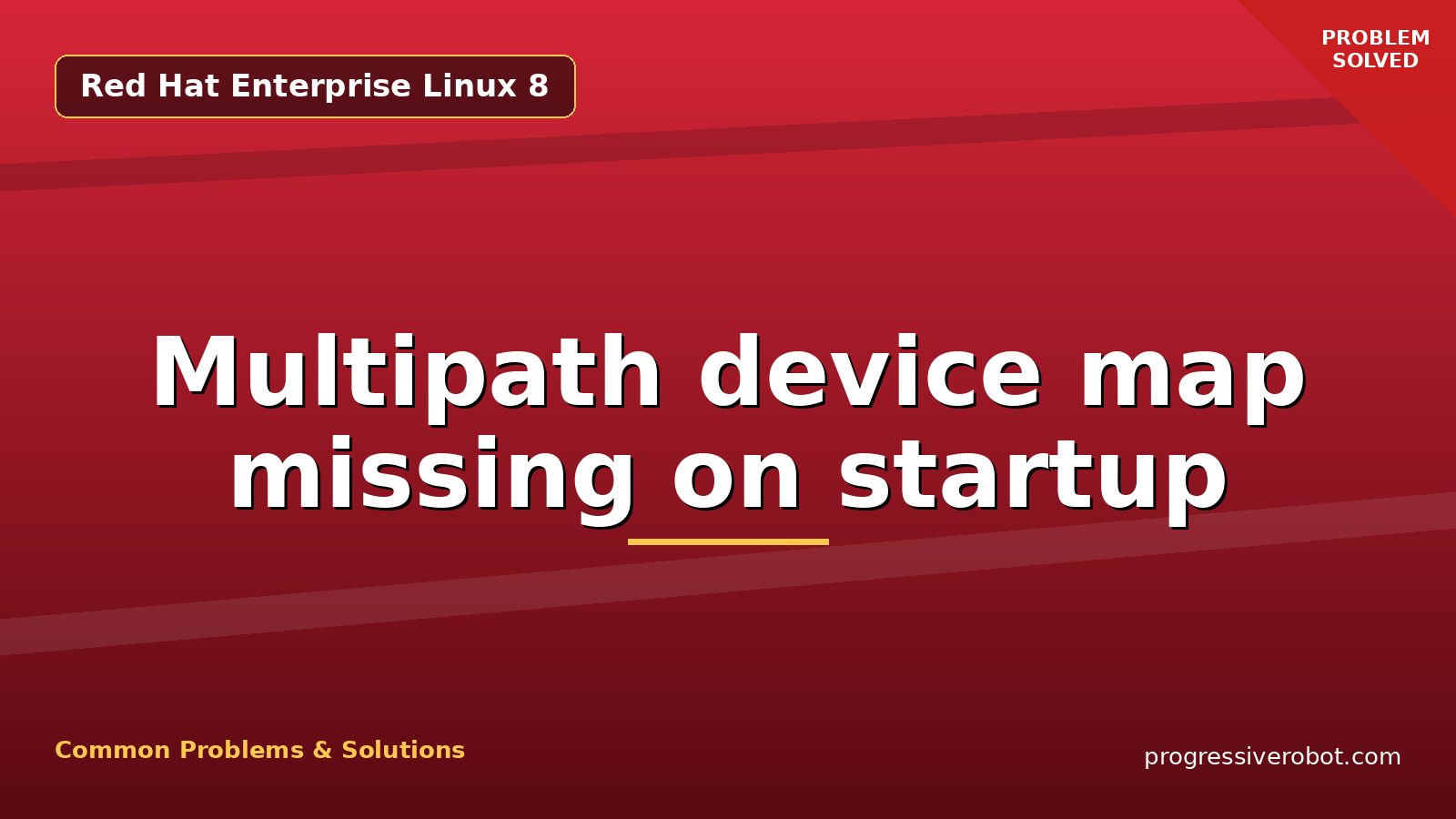 Red Hat Enterprise Linux 8

PROBLEM SOLVED

Multipath device map missing on startup

Common Problems & Solutions

progressiverobot.com